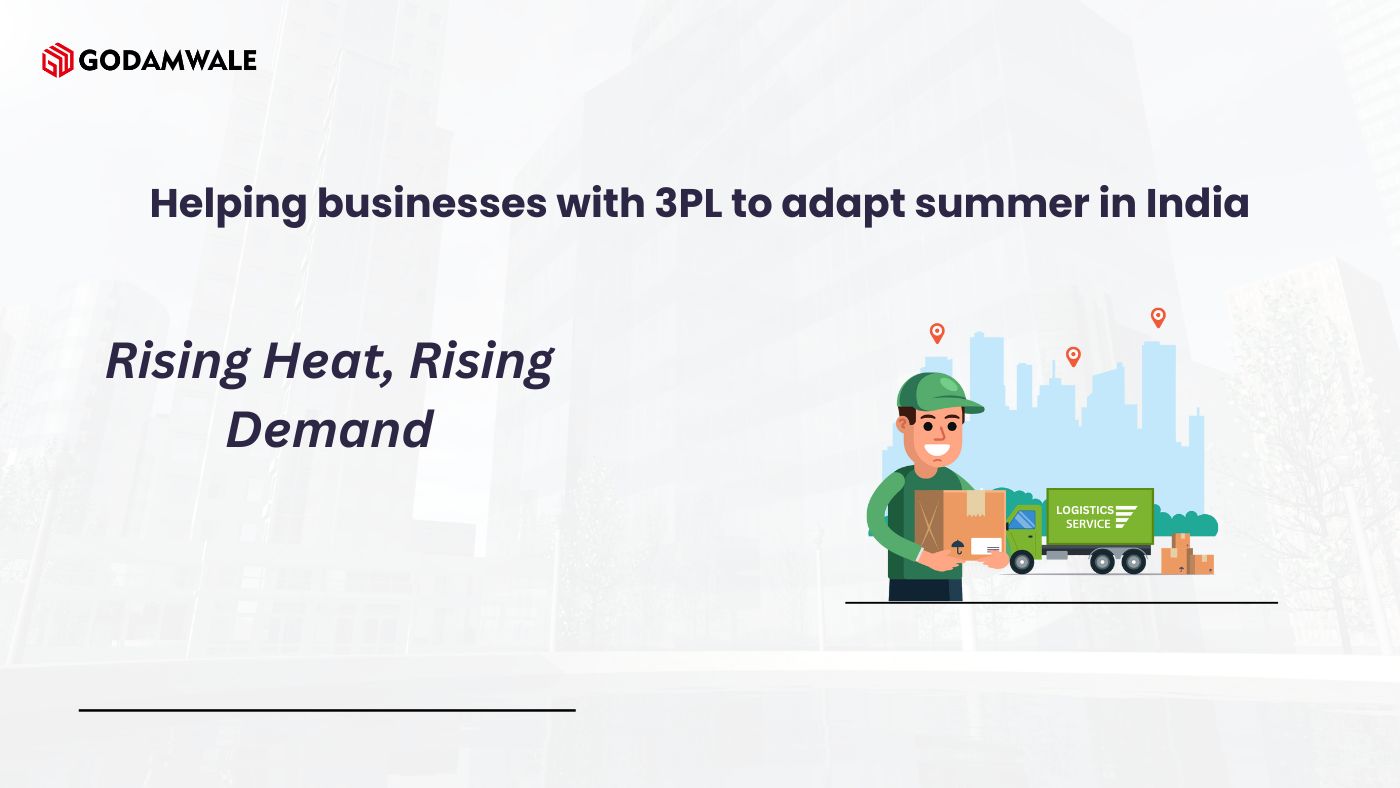 GODAMWALE

Helping businesses with 3PL to adapt summer in India

Rising Heat, Rising Demand

LOGISTICS SERVICE